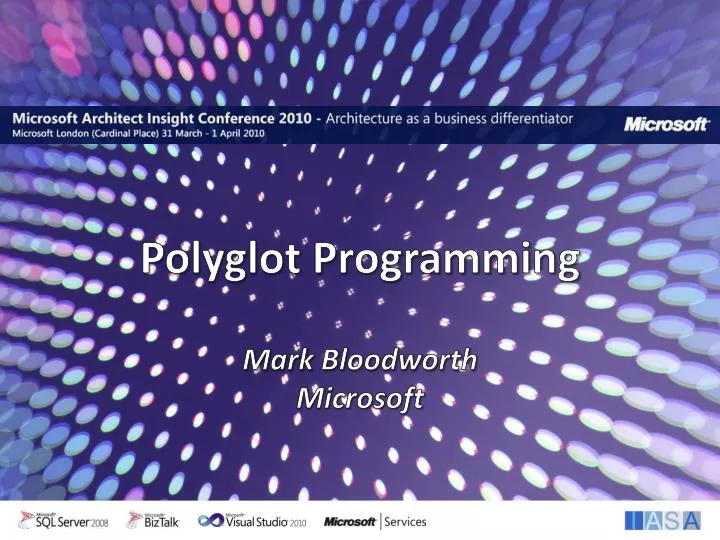 Microsoft Architect Insight Conference 2010 - Architecture as a business differentiator
Microsoft London (Cardinal Place) 31 March - 1 April 2010

Microsoft

Polyglot Programming

Mark Bloodworth
Microsoft

Microsoft SQL Server 2008 Microsoft BizTalk Microsoft Visual Studio 2010 Microsoft | Services IASA